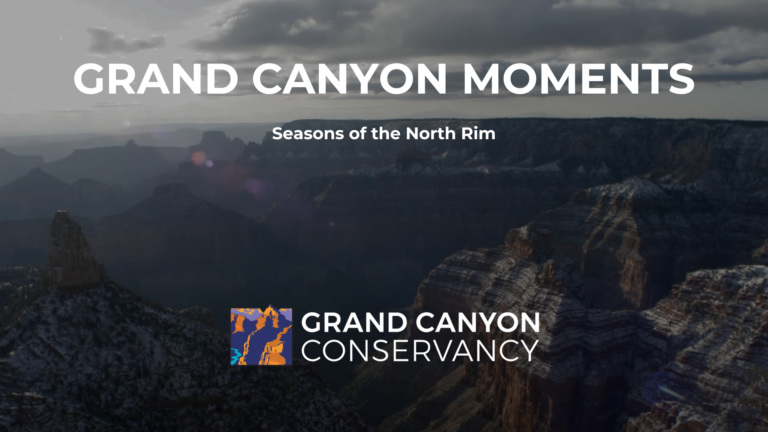 GRAND CANYON MOMENTS

Seasons of the North Rim

GRAND CANYON
CONSERVANCY